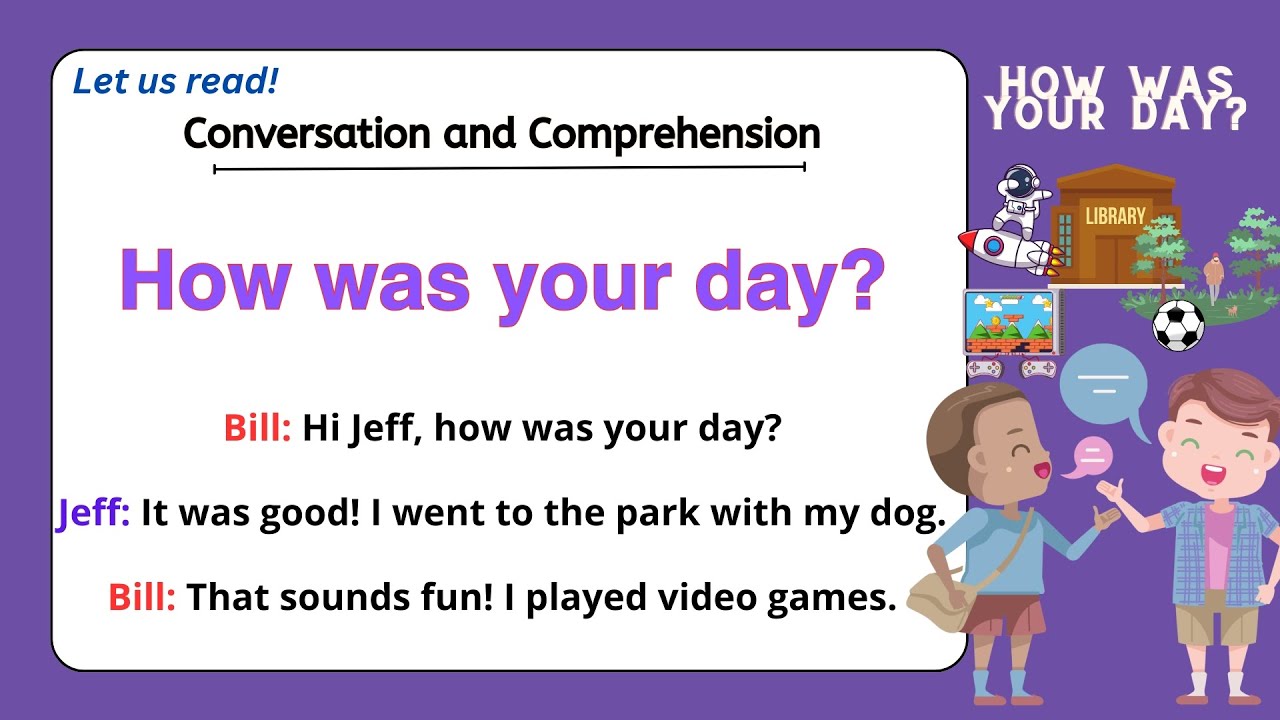 Let us read!

Conversation and Comprehension

How was your day?

Bill: Hi Jeff, how was your day?

Jeff: It was good! I went to the park with my dog.

Bill: That sounds fun! I played video games.

HOW WAS YOUR DAY?

LIBRARY